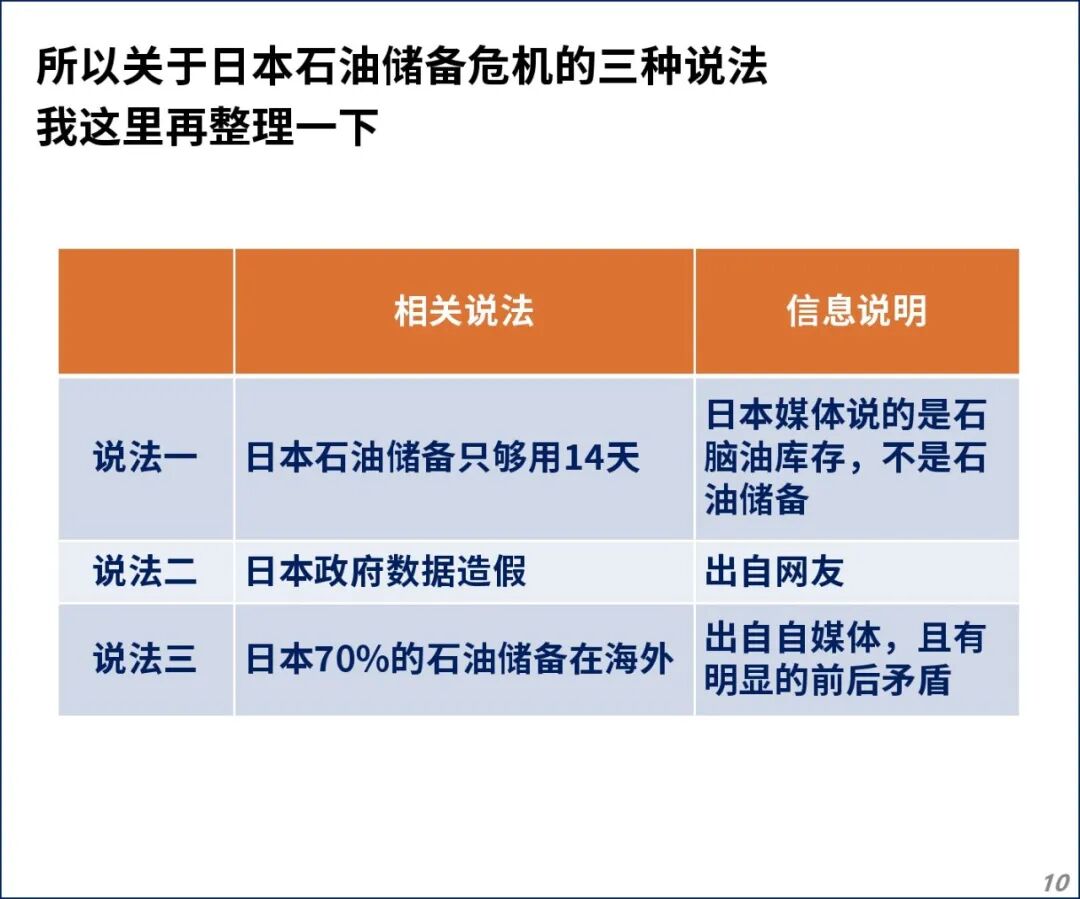 所以关于日本石油储备危机的三种说法
我这里再整理一下

|  | 相关说法 | 信息说明 |
|---|---|---|
| 说法一 | 日本石油储备只够用14天 | 日本媒体说的是石脑油库存，不是石油储备 |
| 说法二 | 日本政府数据造假 | 出自网友 |
| 说法三 | 日本70%的石油储备在海外 | 出自自媒体，且有明显的前后矛盾 |

10